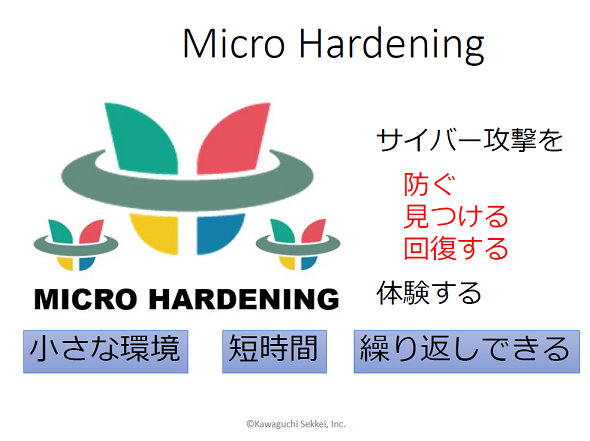 Micro Hardening

MICRO HARDENING

サイバー攻撃を

防ぐ
見つける
回復する

体験する

小さな環境

短時間

繰り返しできる

©Kawaguchi Sekkei, Inc.